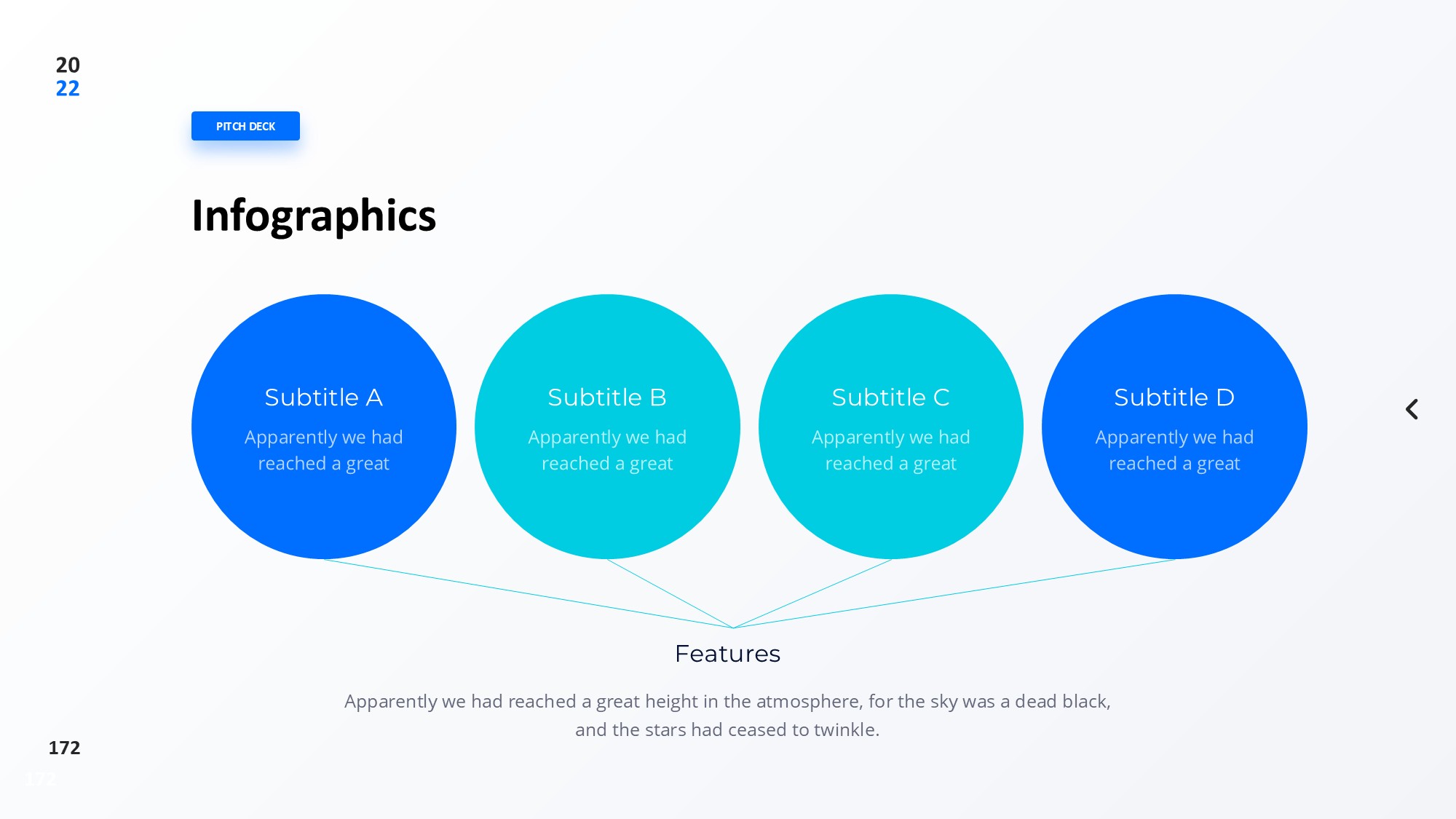 20
22

PITCH DECK

Infographics

Subtitle A
Apparently we had reached a great

Subtitle B
Apparently we had reached a great

Subtitle C
Apparently we had reached a great

Subtitle D
Apparently we had reached a great

Features

Apparently we had reached a great height in the atmosphere, for the sky was a dead black, and the stars had ceased to twinkle.

172